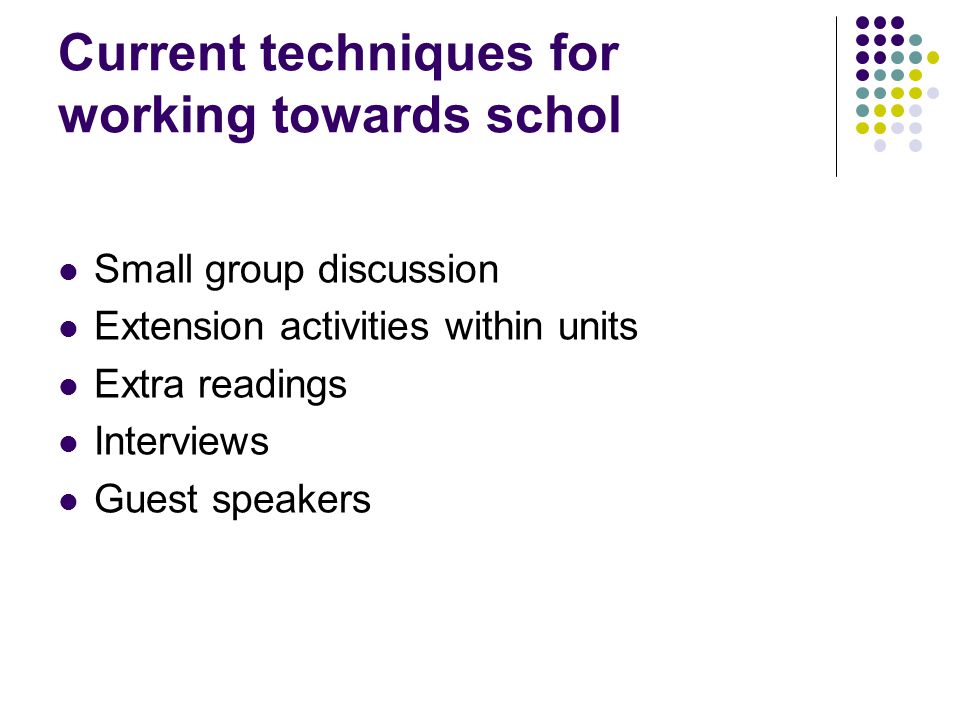 Current techniques for working towards schol

- Small group discussion
- Extension activities within units
- Extra readings
- Interviews
- Guest speakers